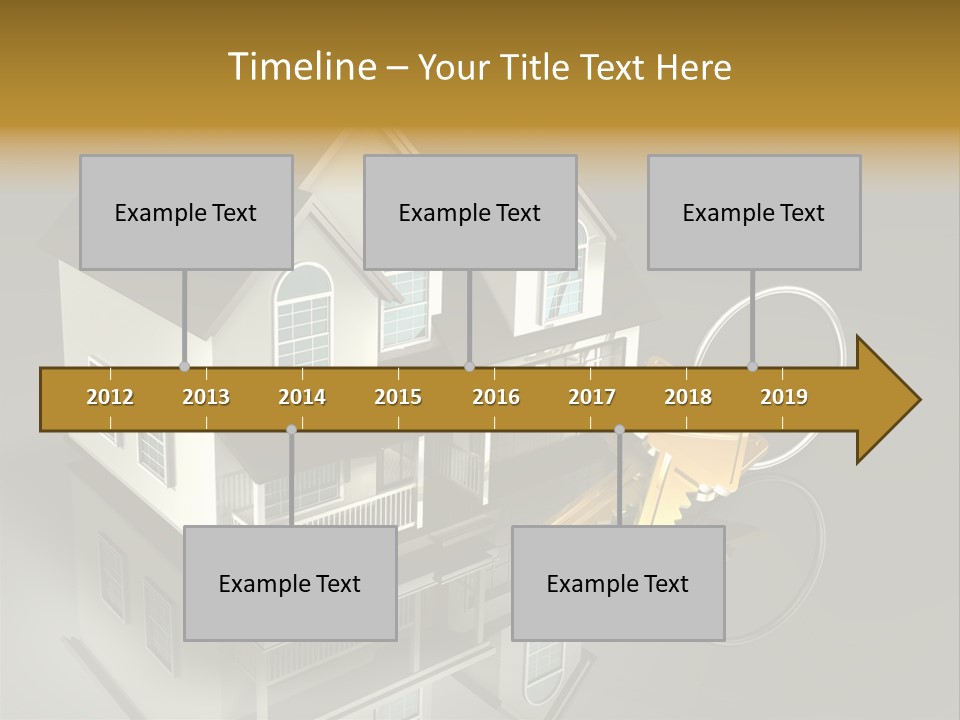 Timeline – Your Title Text Here

Example Text

Example Text

Example Text

2012 2013 2014 2015 2016 2017 2018 2019

Example Text

Example Text